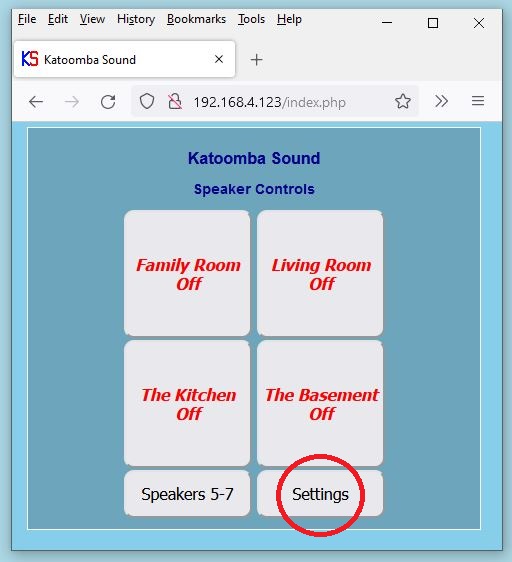 File Edit View History Bookmarks Tools Help

KS Katoomba Sound

192.168.4.123/index.php

Katoomba Sound

Speaker Controls

Family Room Off

Living Room Off

The Kitchen Off

The Basement Off

Speakers 5-7

Settings